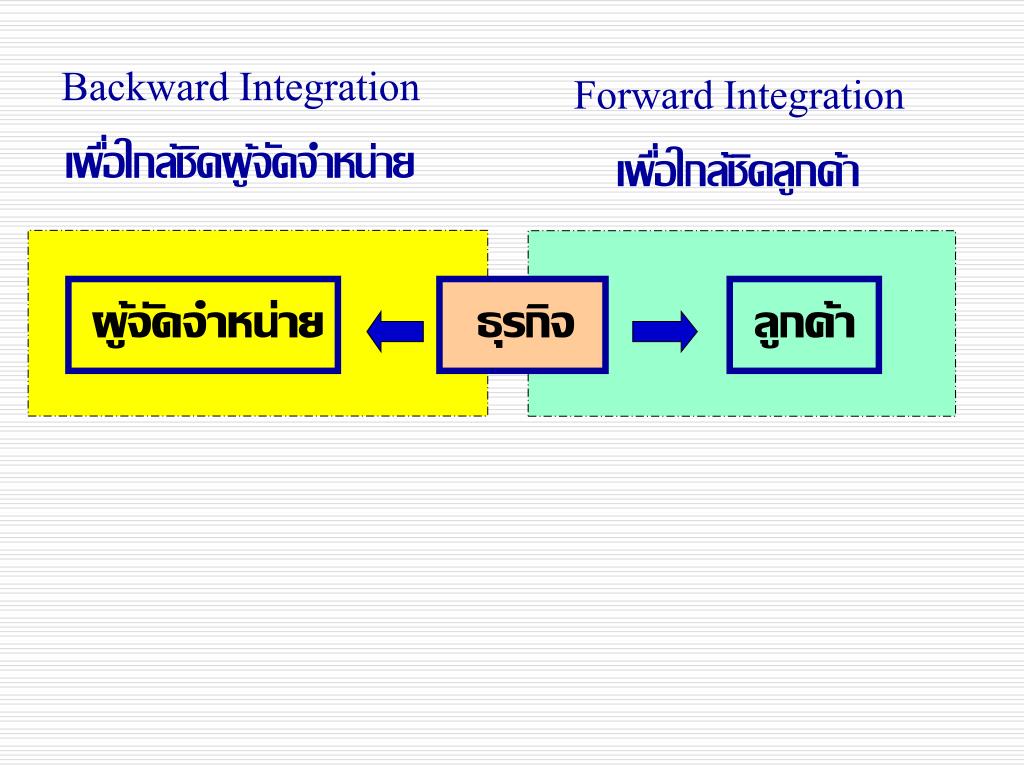 Backward Integration

เพื่อใกล้ชิดผู้จัดจำหน่าย

Forward Integration

เพื่อใกล้ชิดลูกค้า

ผู้จัดจำหน่าย

ธุรกิจ

ลูกค้า